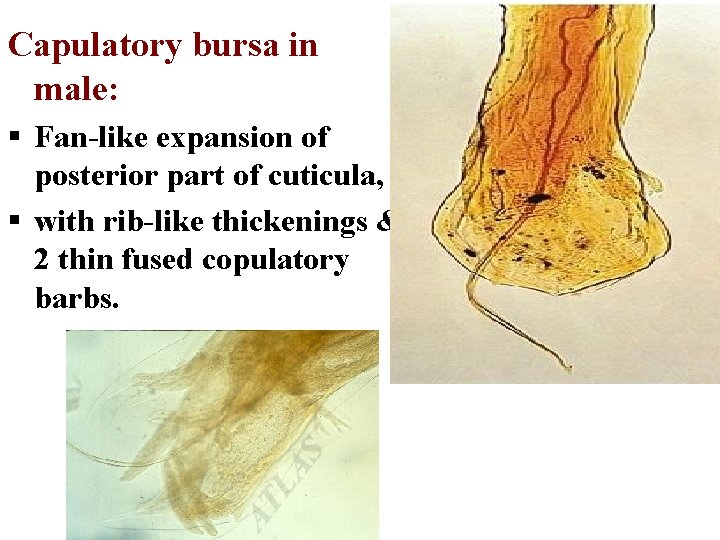 Capulatory bursa in male:

▪ Fan-like expansion of posterior part of cuticula,

▪ with rib-like thickenings & 2 thin fused copulatory barbs.

ATLAS